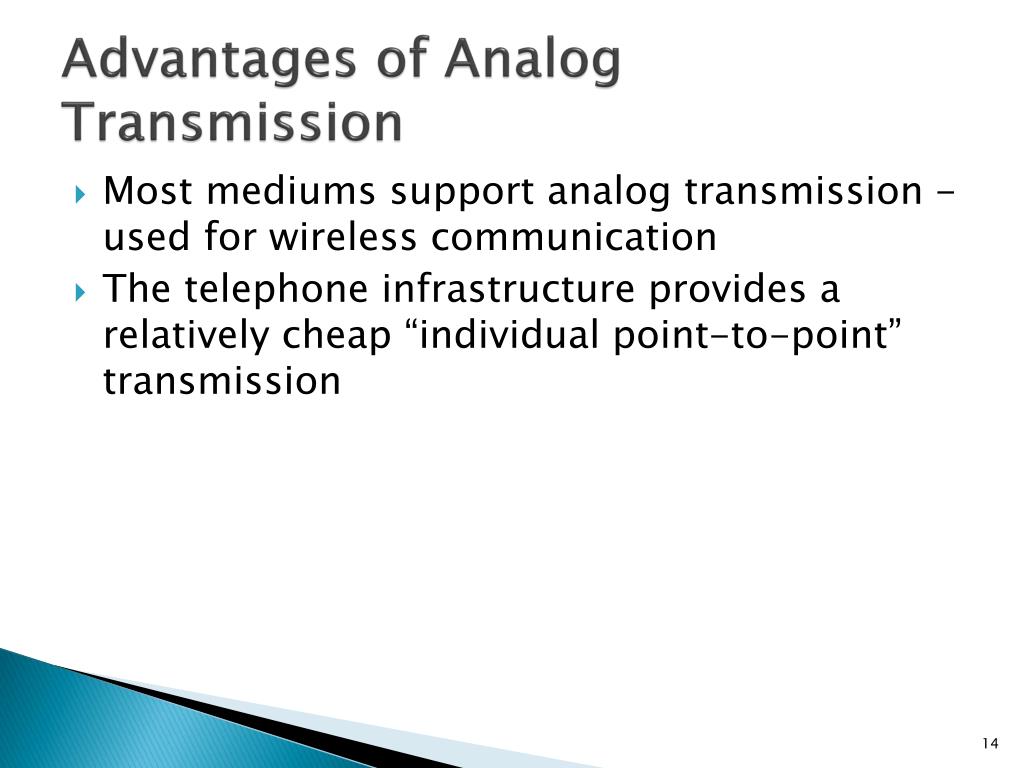 Advantages of Analog Transmission

Most mediums support analog transmission – used for wireless communication

The telephone infrastructure provides a relatively cheap “individual point-to-point” transmission

14